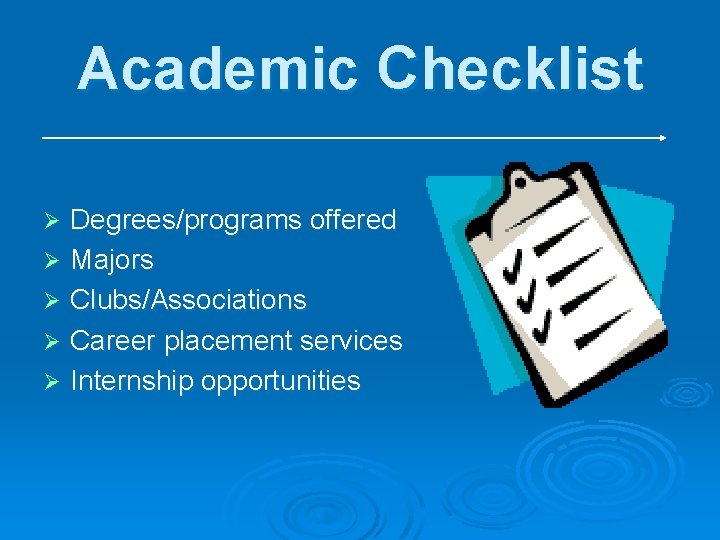 Academic Checklist

➢ Degrees/programs offered
➢ Majors
➢ Clubs/Associations
➢ Career placement services
➢ Internship opportunities